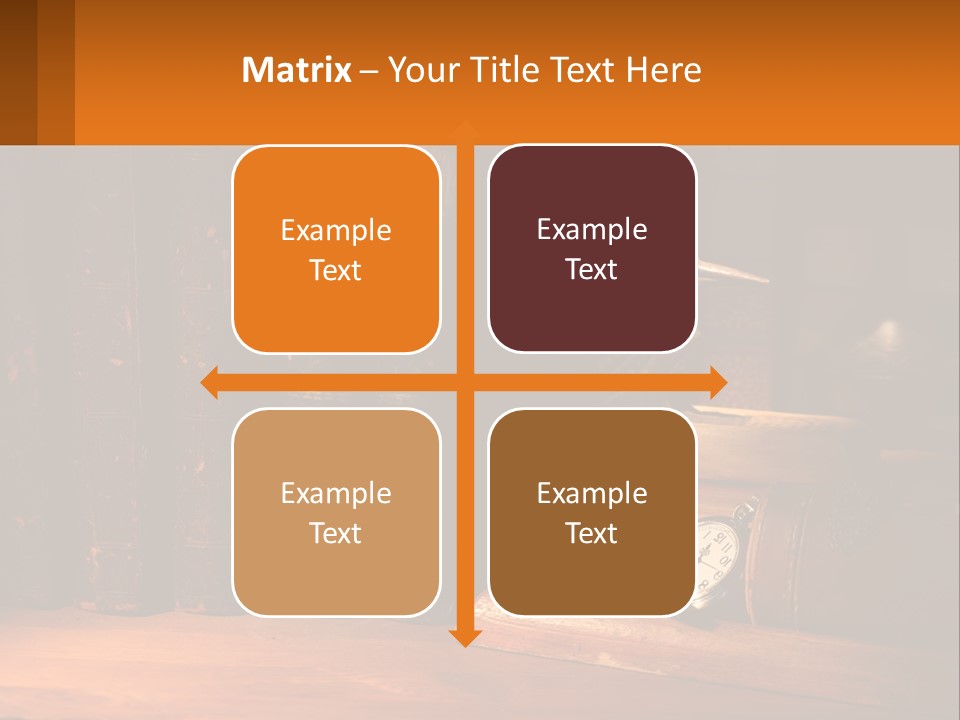 Matrix – Your Title Text Here

Example Text

Example Text

Example Text

Example Text